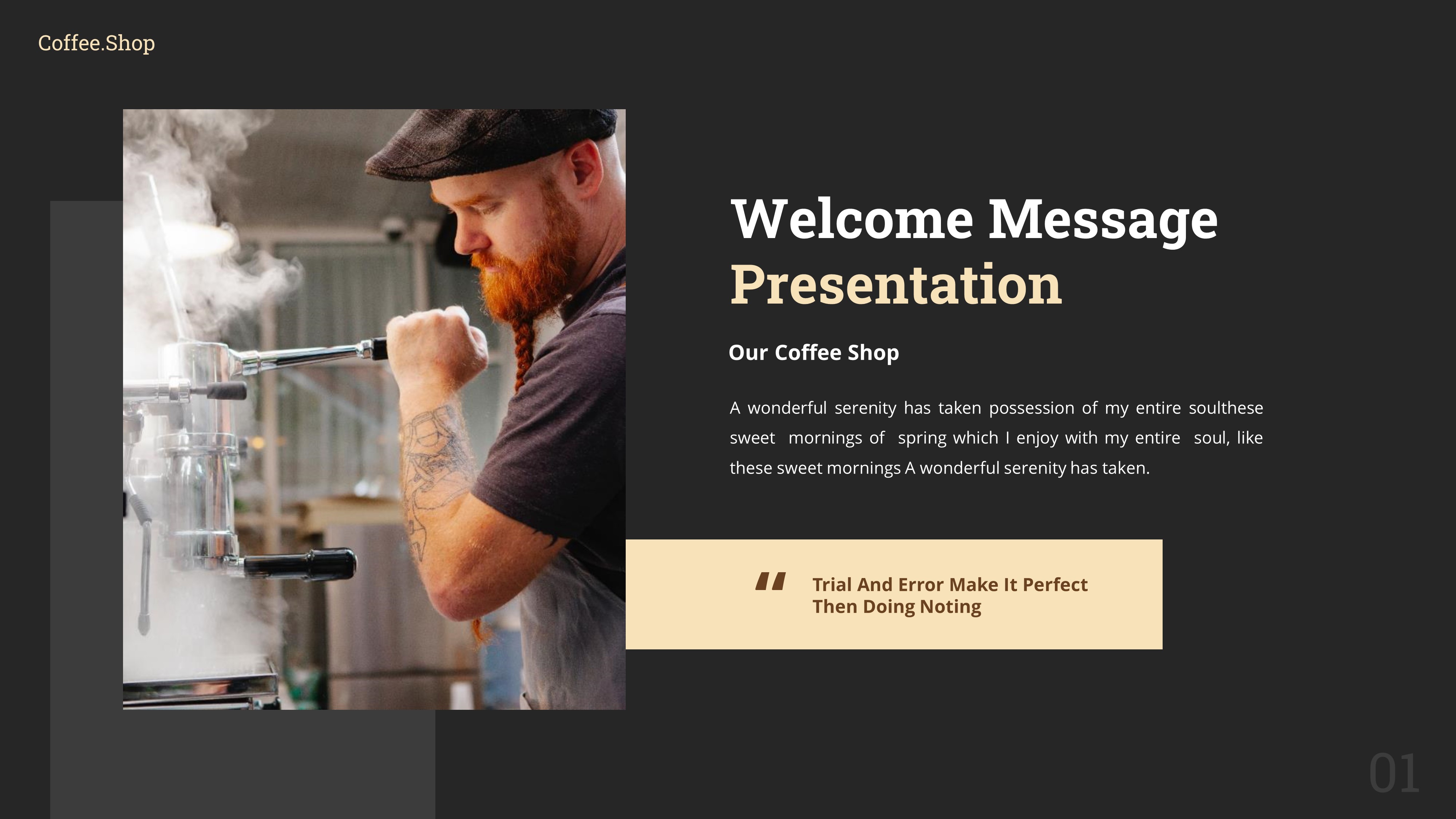 Coffee.Shop

Welcome Message
Presentation

Our Coffee Shop

A wonderful serenity has taken possession of my entire soulthese sweet mornings of spring which I enjoy with my entire soul, like these sweet mornings A wonderful serenity has taken.

"

Trial And Error Make It Perfect
Then Doing Noting

01